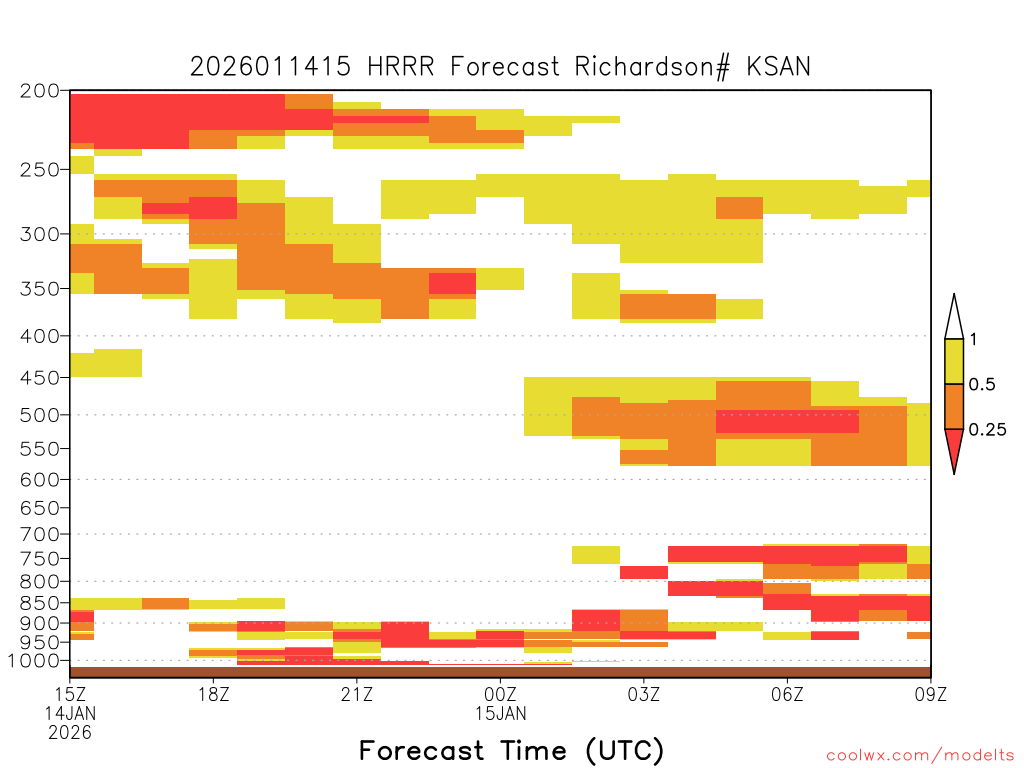 2026011415 HRRR Forecast Richardson# KSAN

200
250
300
350
400
450
500
550
600
650
700
750
800
850
900
950
1000

1
0.5
0.25

15Z
14JAN
2026
18Z
21Z
00Z
15JAN
03Z
06Z
09Z

Forecast Time (UTC)

coolwx.com/modelts